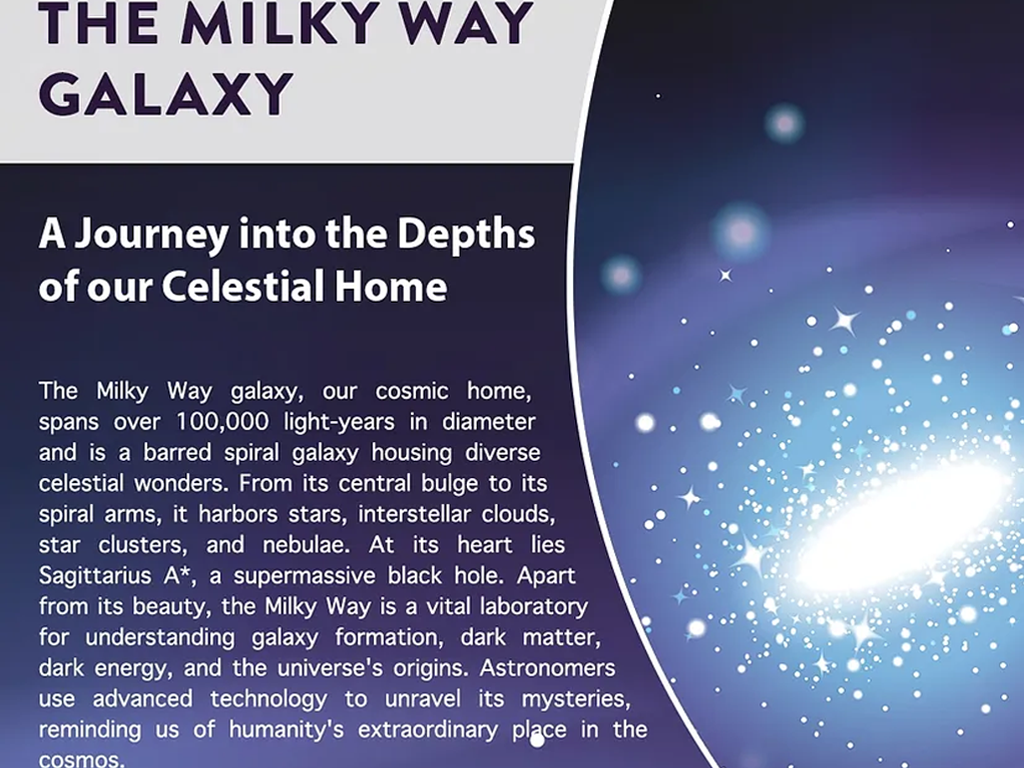 THE MILKY WAY GALAXY

A Journey into the Depths of our Celestial Home

The Milky Way galaxy, our cosmic home, spans over 100,000 light-years in diameter and is a barred spiral galaxy housing diverse celestial wonders. From its central bulge to its spiral arms, it harbors stars, interstellar clouds, star clusters, and nebulae. At its heart lies Sagittarius A*, a supermassive black hole. Apart from its beauty, the Milky Way is a vital laboratory for understanding galaxy formation, dark matter, dark energy, and the universe's origins. Astronomers use advanced technology to unravel its mysteries, reminding us of humanity's extraordinary place in the cosmos.